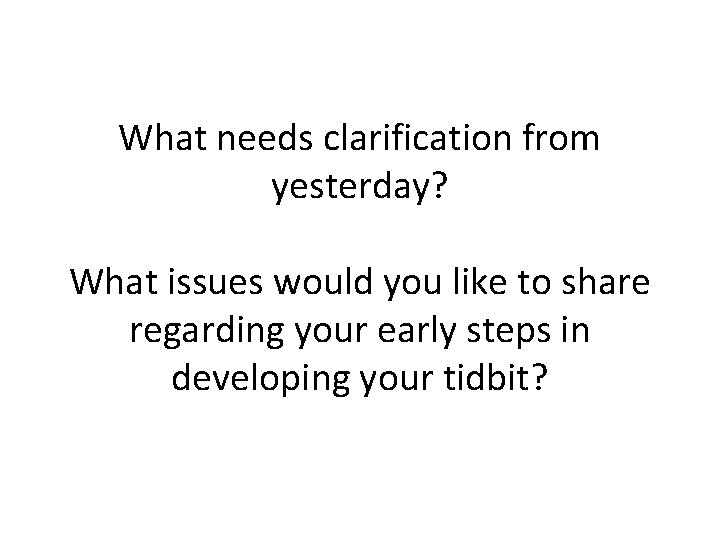 What needs clarification from yesterday?

What issues would you like to share regarding your early steps in developing your tidbit?